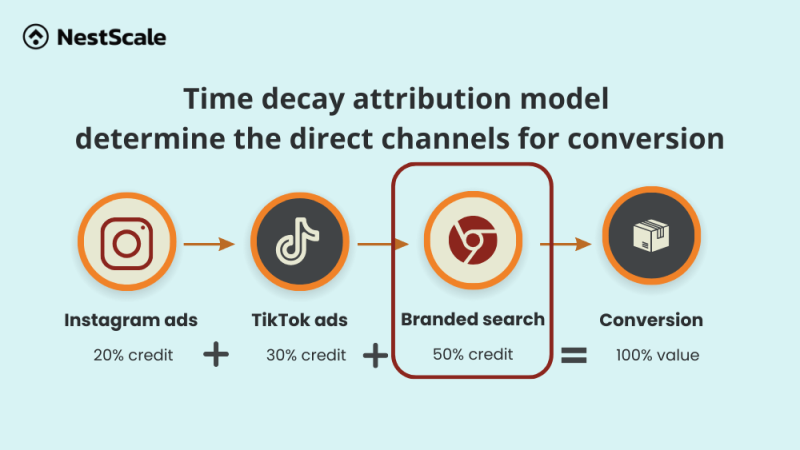 NestScale

Time decay attribution model determine the direct channels for conversion

Instagram ads
20% credit
+
TikTok ads
30% credit
+
Branded search
50% credit
=
Conversion
100% value